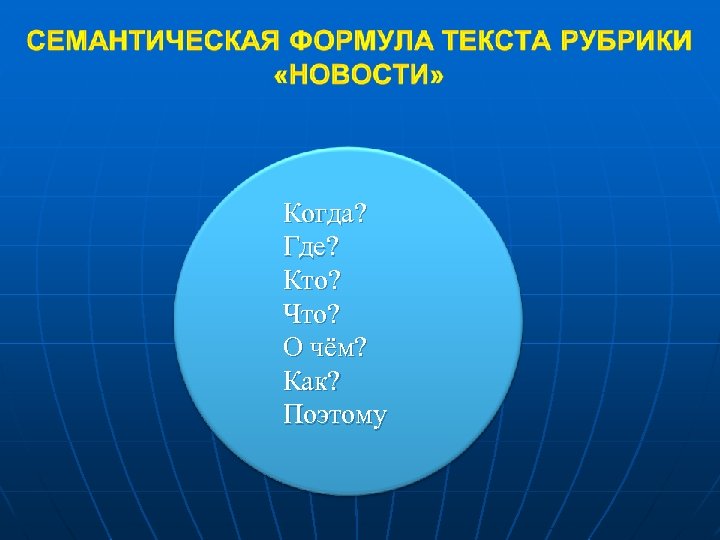 СЕМАНТИЧЕСКАЯ ФОРМУЛА ТЕКСТА РУБРИКИ «НОВОСТИ»

Когда?
Где?
Кто?
Что?
О чём?
Как?
Поэтому